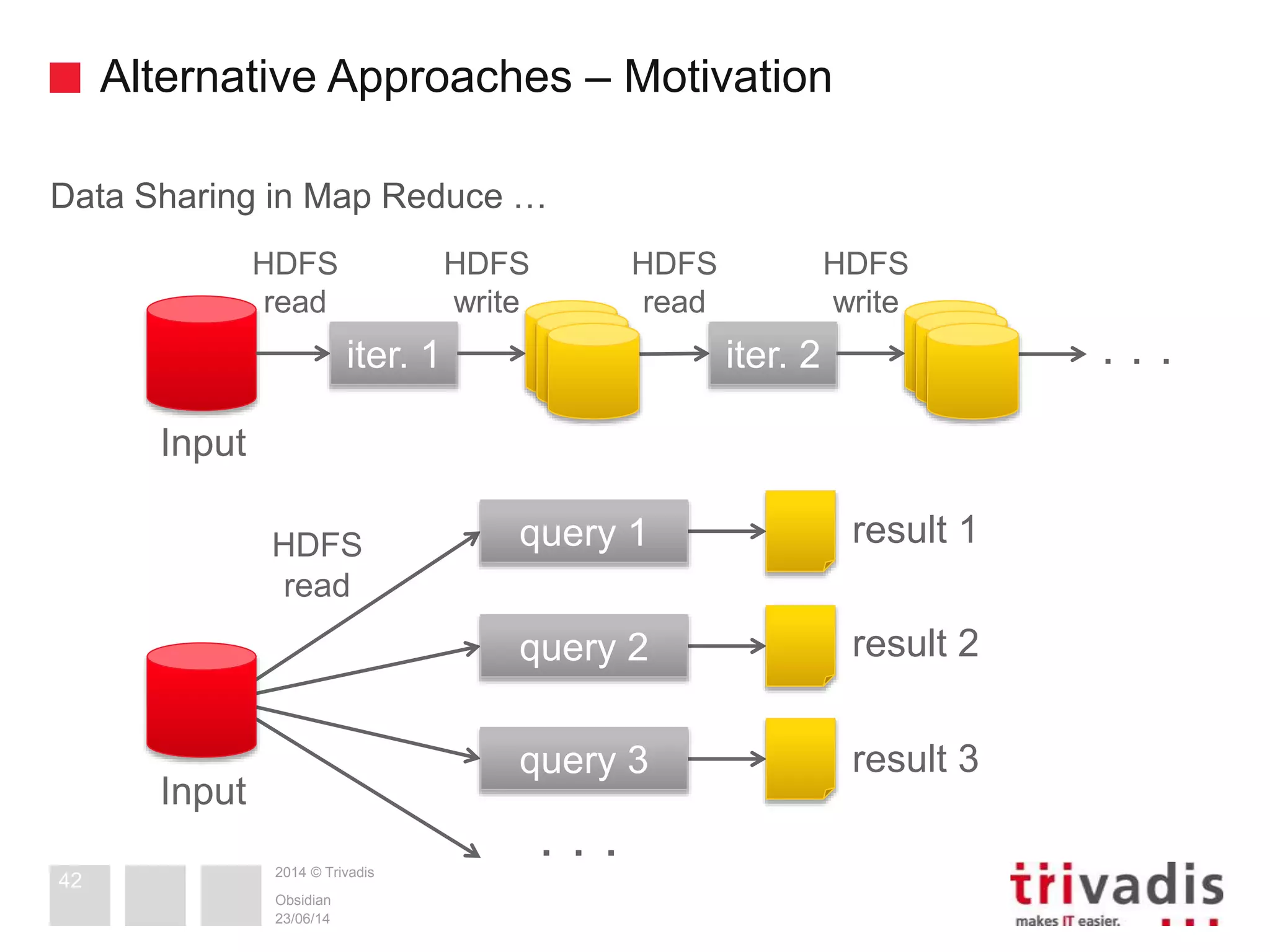 Alternative Approaches – Motivation

Data Sharing in Map Reduce …

HDFS read

HDFS write

HDFS read

HDFS write

iter. 1

iter. 2

. . .

Input

HDFS read

query 1

result 1

query 2

result 2

query 3

result 3

Input

. . .

42

2014 © Trivadis

Obsidian
23/06/14

trivadis
makes IT easier.